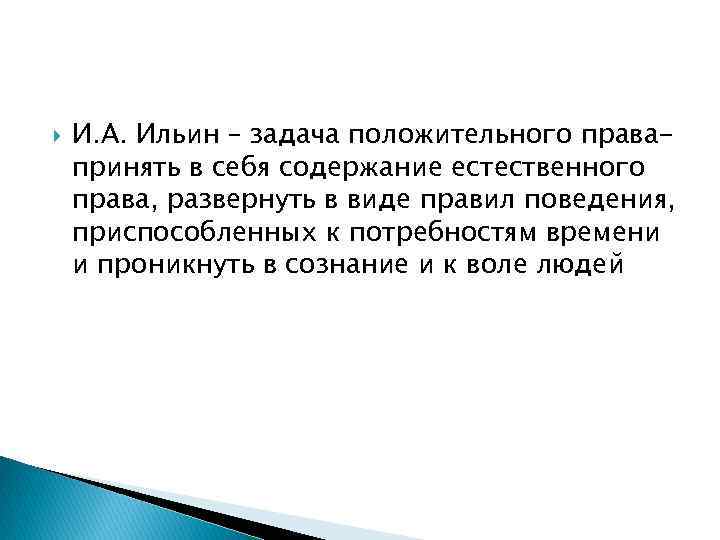 И.А. Ильин – задача положительного права– принять в себя содержание естественного права, развернуть в виде правил поведения, приспособленных к потребностям времени и проникнуть в сознание и к воле людей